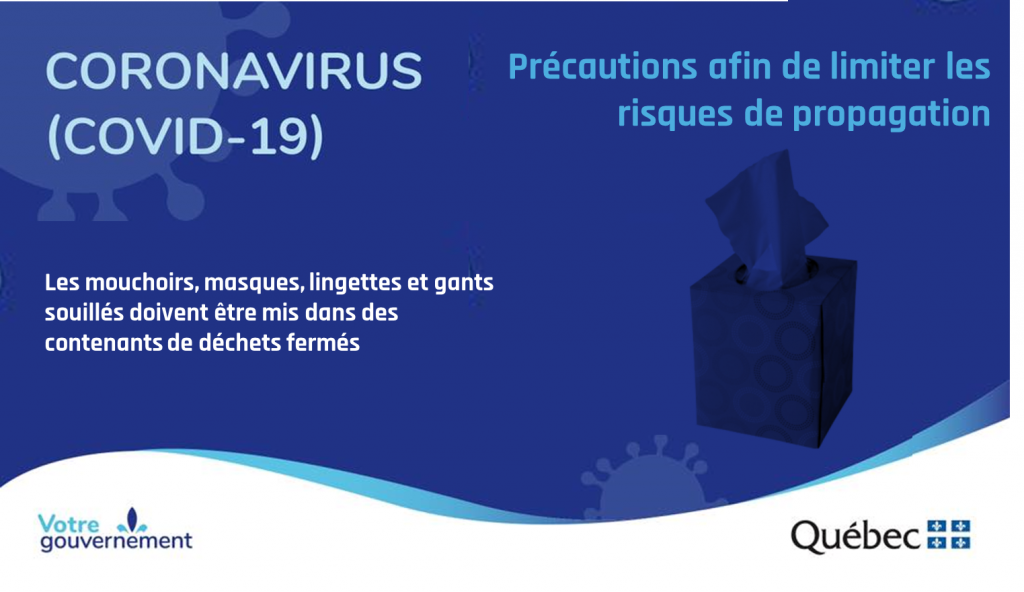 CORONAVIRUS (COVID-19)

Précautions afin de limiter les risques de propagation

Les mouchoirs, masques, lingettes et gants souillés doivent être mis dans des contenants de déchets fermés

Votre gouvernement

Québec